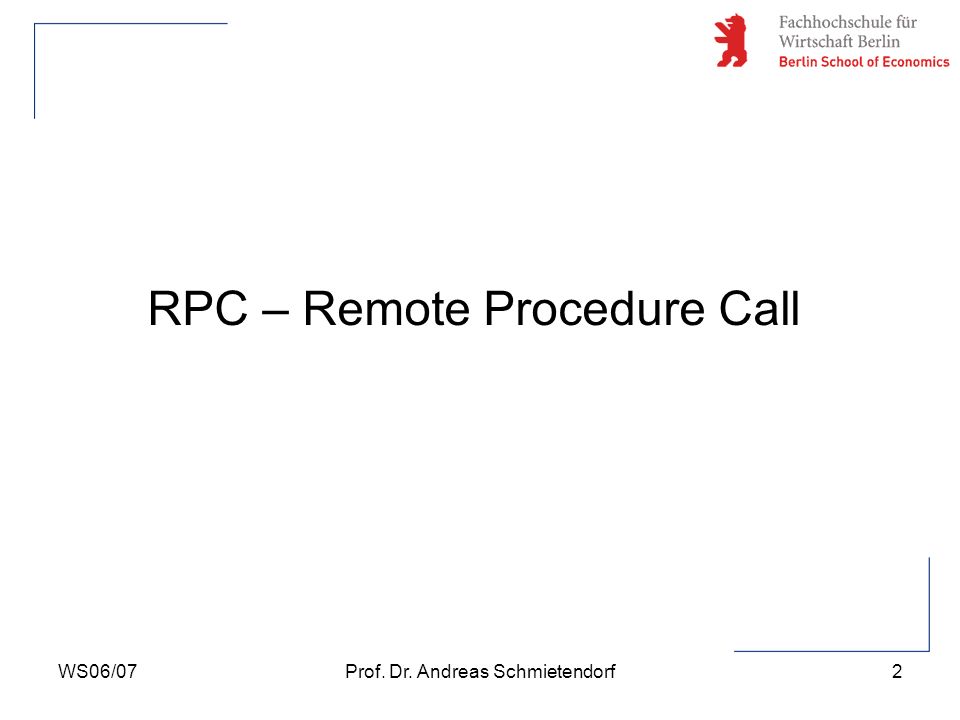 Fachhochschule für Wirtschaft Berlin
Berlin School of Economics

RPC – Remote Procedure Call

WS06/07

Prof. Dr. Andreas Schmietendorf

2